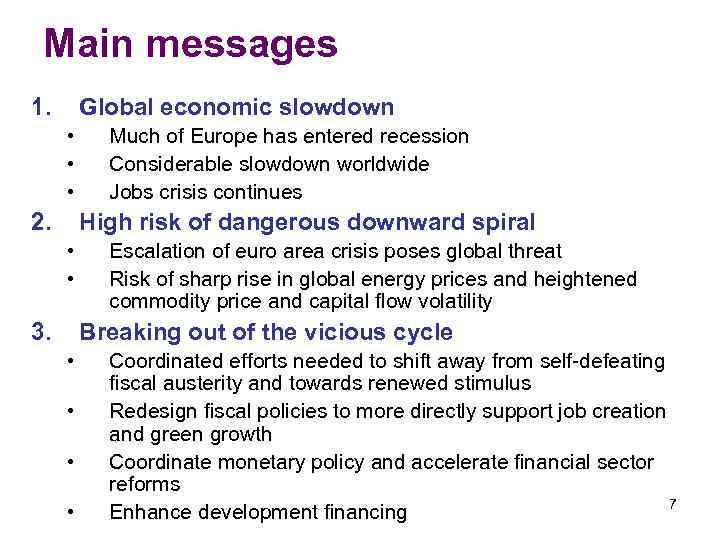 Main messages

1. Global economic slowdown
• Much of Europe has entered recession
• Considerable slowdown worldwide
• Jobs crisis continues

2. High risk of dangerous downward spiral
• Escalation of euro area crisis poses global threat
• Risk of sharp rise in global energy prices and heightened commodity price and capital flow volatility

3. Breaking out of the vicious cycle
• Coordinated efforts needed to shift away from self-defeating fiscal austerity and towards renewed stimulus
• Redesign fiscal policies to more directly support job creation and green growth
• Coordinate monetary policy and accelerate financial sector reforms
• Enhance development financing

7